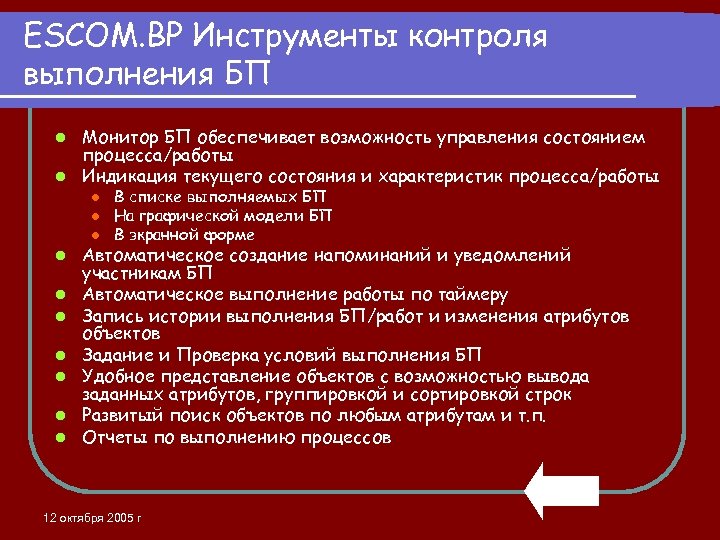 ESCOM.BP Инструменты контроля выполнения БП

- Монитор БП обеспечивает возможность управления состоянием процесса/работы
- Индикация текущего состояния и характеристик процесса/работы
  - В списке выполняемых БП
  - На графической модели БП
  - В экранной форме
- Автоматическое создание напоминаний и уведомлений участникам БП
- Автоматическое выполнение работы по таймеру
- Запись истории выполнения БП/работ и изменения атрибутов объектов
- Задание и Проверка условий выполнения БП
- Удобное представление объектов с возможностью вывода заданных атрибутов, группировкой и сортировкой строк
- Развитый поиск объектов по любым атрибутам и т.п.
- Отчеты по выполнению процессов

12 октября 2005 г